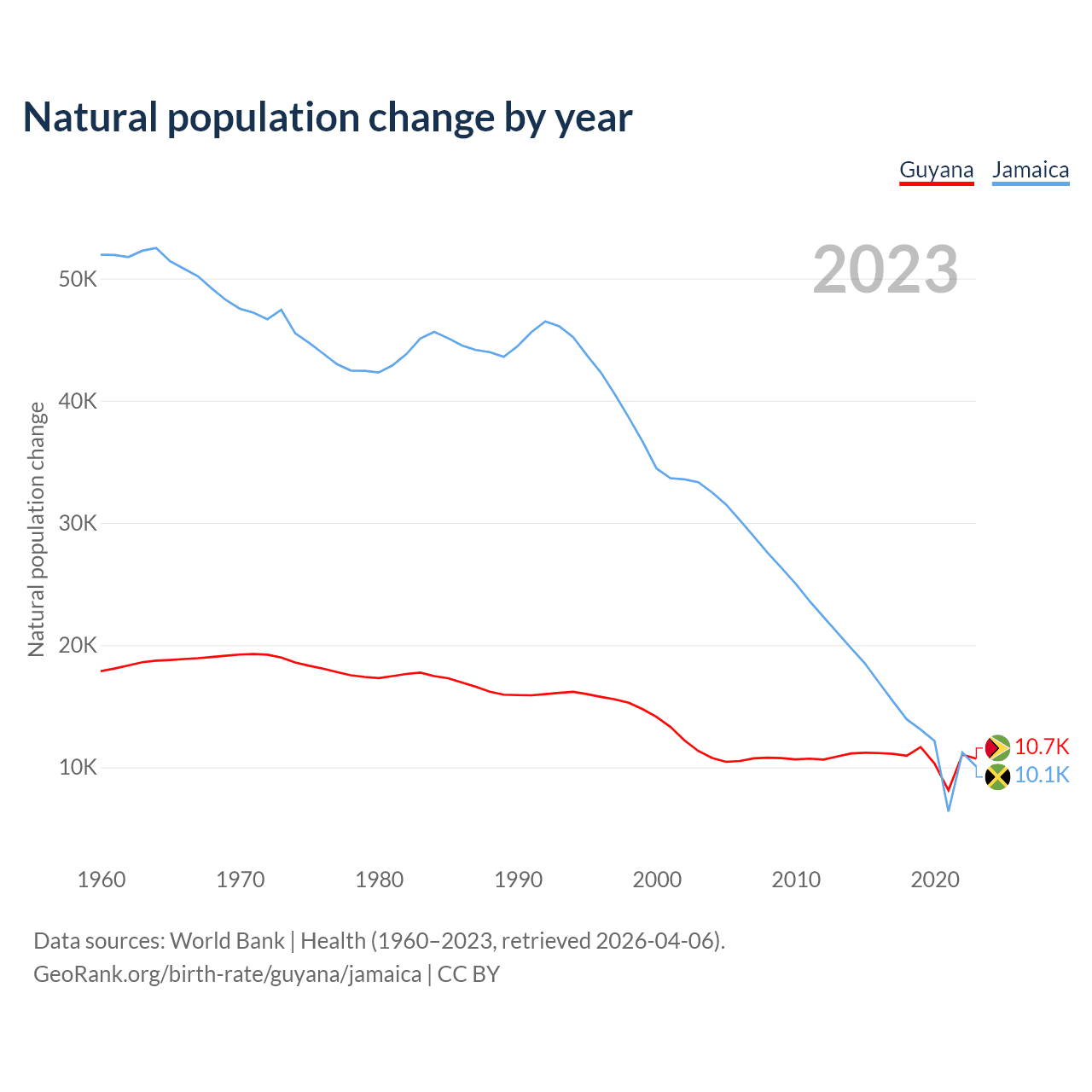 Natural population change by year

Guyana Jamaica

2023

Natural population change

50K
40K
30K
20K
10K

10.7K
10.1K

1960 1970 1980 1990 2000 2010 2020

Data sources: World Bank | Health (1960–2023, retrieved 2026-04-06).
GeoRank.org/birth-rate/guyana/jamaica | CC BY